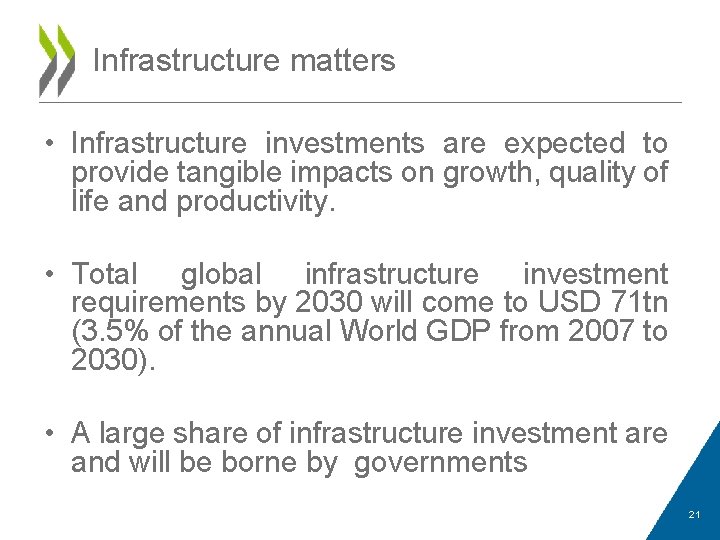 Infrastructure matters

• Infrastructure investments are expected to provide tangible impacts on growth, quality of life and productivity.

• Total global infrastructure investment requirements by 2030 will come to USD 71tn (3.5% of the annual World GDP from 2007 to 2030).

• A large share of infrastructure investment are and will be borne by governments

21